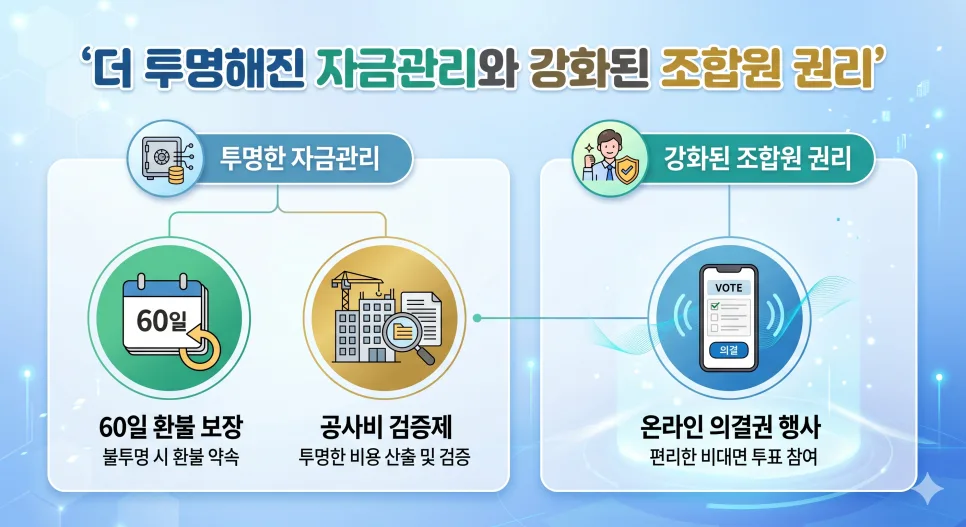 ‘더 투명해진 자금관리와 강화된 조합원 권리’

투명한 자금관리

60일

60일 환불 보장
불투명 시 환불 약속

공사비 검증제
투명한 비용 산출 및 검증

강화된 조합원 권리

VOTE

의결

온라인 의결권 행사
편리한 비대면 투표 참여